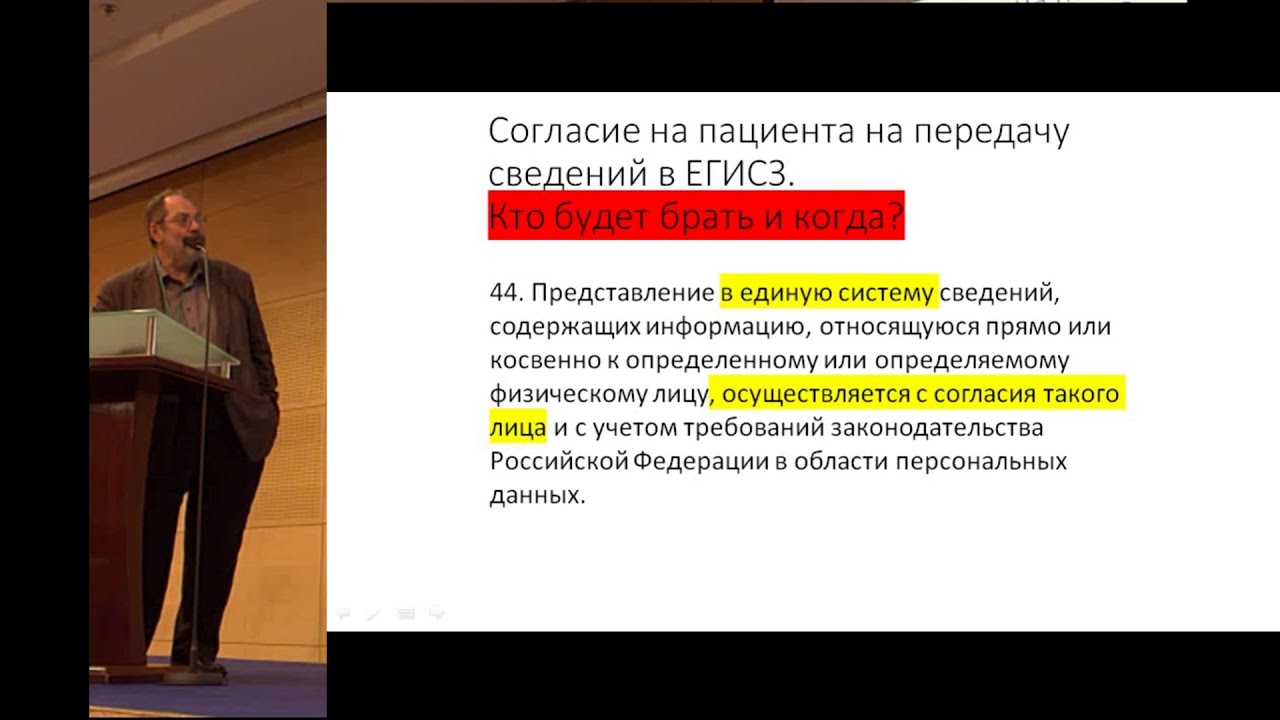 Согласие на пациента на передачу сведений в ЕГИСЗ.
Кто будет брать и когда?

44. Представление в единую систему сведений, содержащих информацию, относящуюся прямо или косвенно к определенному или определяемому физическому лицу, осуществляется с согласия такого лица и с учетом требований законодательства Российской Федерации в области персональных данных.